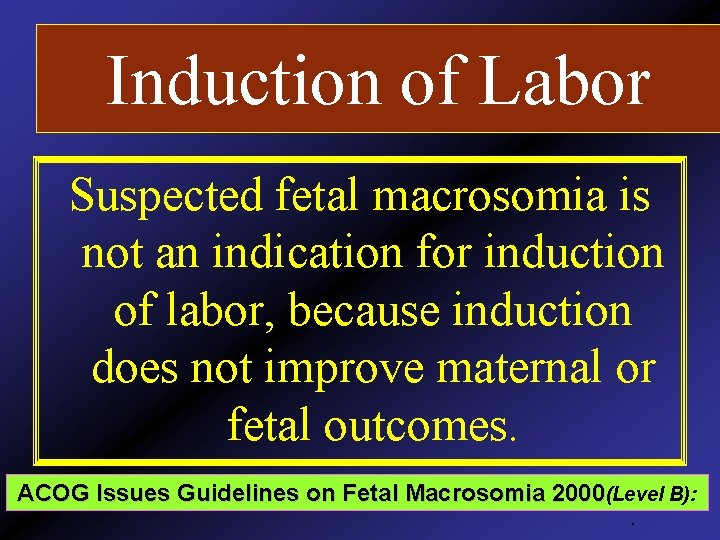 Induction of Labor

Suspected fetal macrosomia is not an indication for induction of labor, because induction does not improve maternal or fetal outcomes.

ACOG Issues Guidelines on Fetal Macrosomia 2000(Level B):